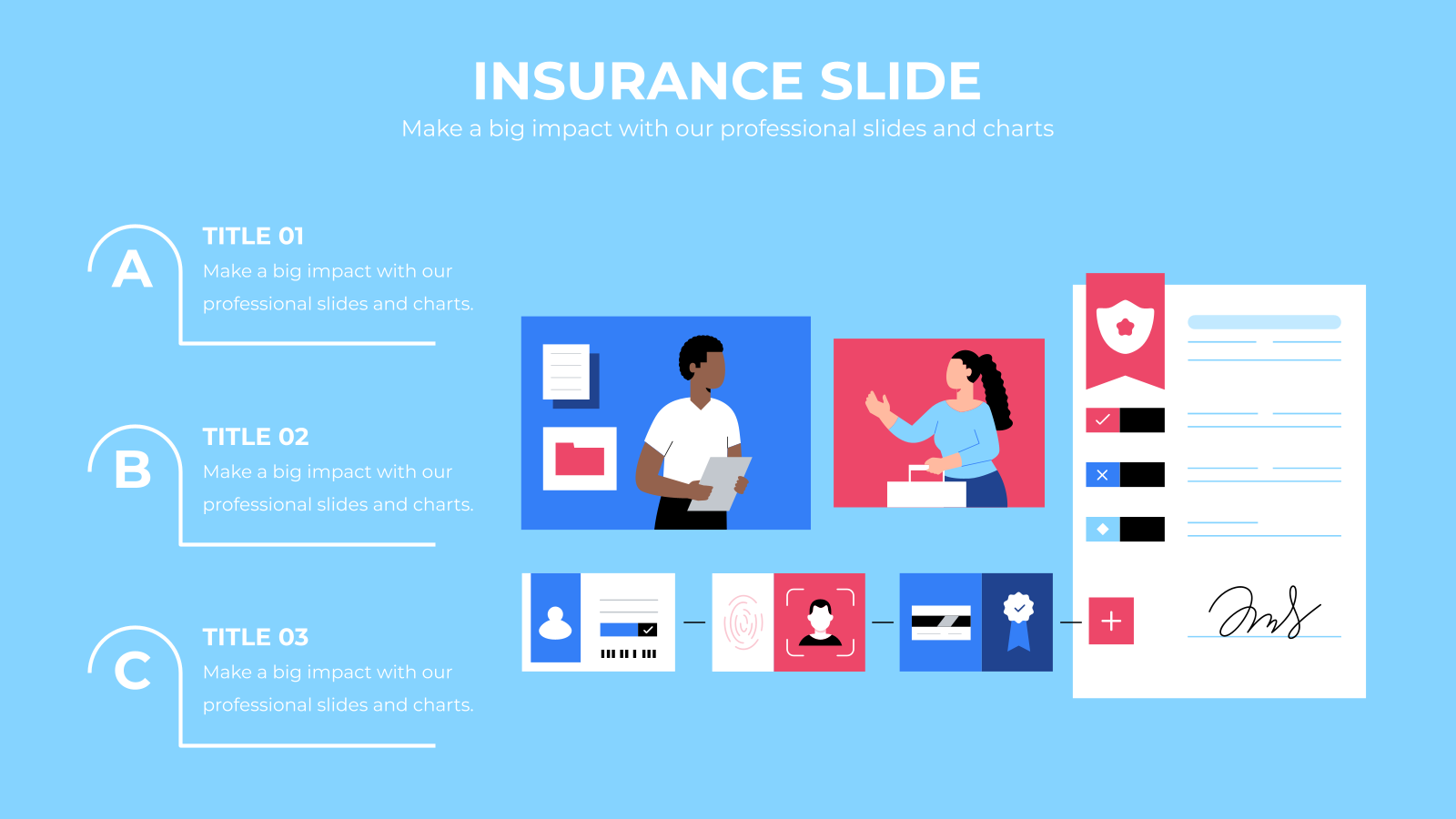 INSURANCE SLIDE

Make a big impact with our professional slides and charts

A

TITLE 01

Make a big impact with our professional slides and charts.

B

TITLE 02

Make a big impact with our professional slides and charts.

C

TITLE 03

Make a big impact with our professional slides and charts.